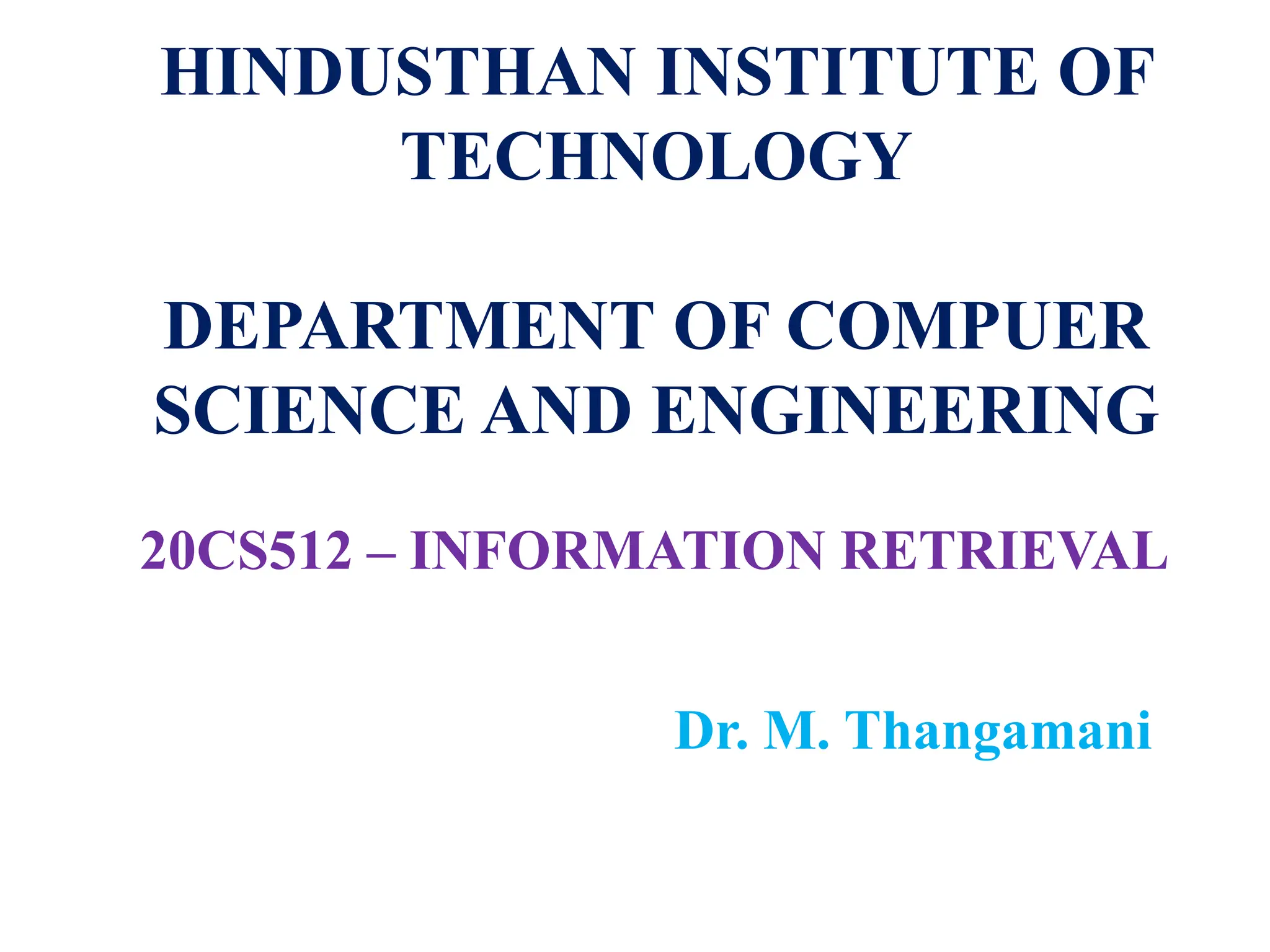 HINDUSTHAN INSTITUTE OF TECHNOLOGY

DEPARTMENT OF COMPUER SCIENCE AND ENGINEERING

20CS512 – INFORMATION RETRIEVAL

Dr. M. Thangamani